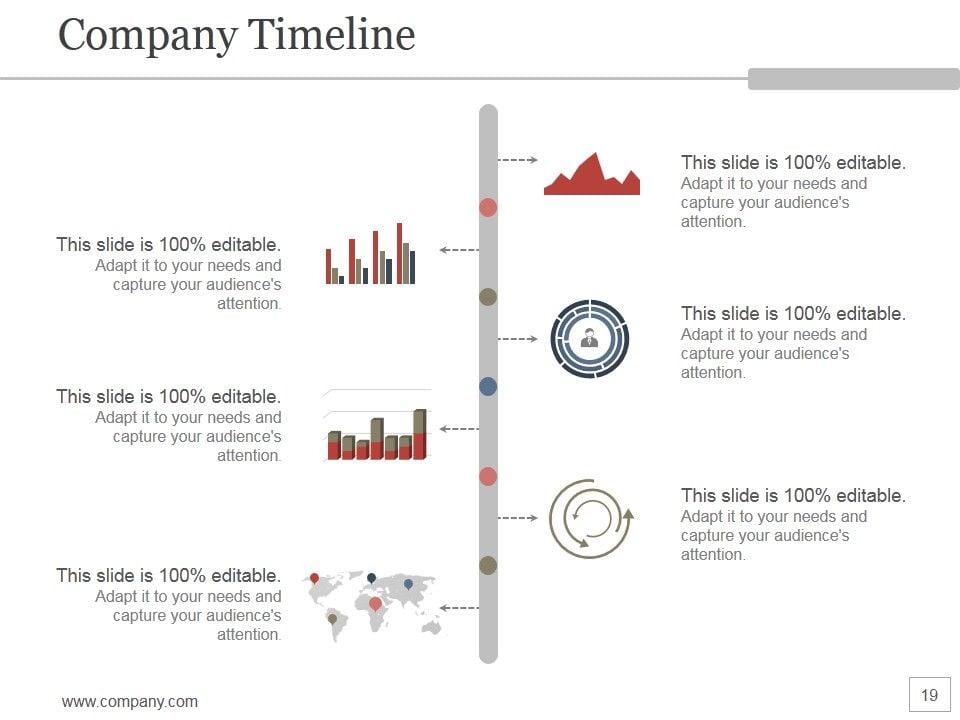 Company Timeline

This slide is 100% editable.
Adapt it to your needs and capture your audience's attention.

This slide is 100% editable.
Adapt it to your needs and capture your audience's attention.

This slide is 100% editable.
Adapt it to your needs and capture your audience's attention.

This slide is 100% editable.
Adapt it to your needs and capture your audience's attention.

This slide is 100% editable.
Adapt it to your needs and capture your audience's attention.

This slide is 100% editable.
Adapt it to your needs and capture your audience's attention.

www.company.com

19